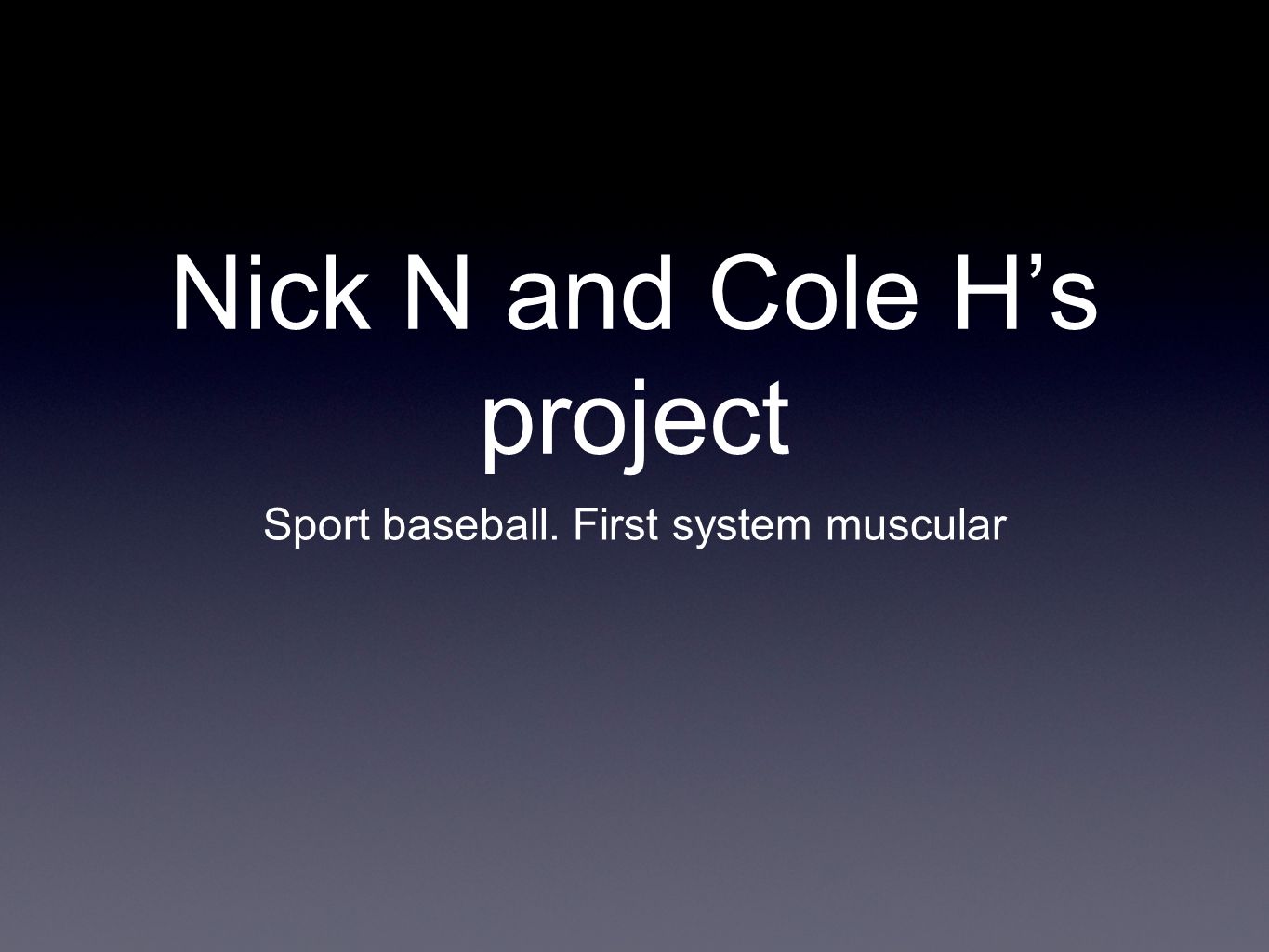 Nick N and Cole H’s project

Sport baseball. First system muscular